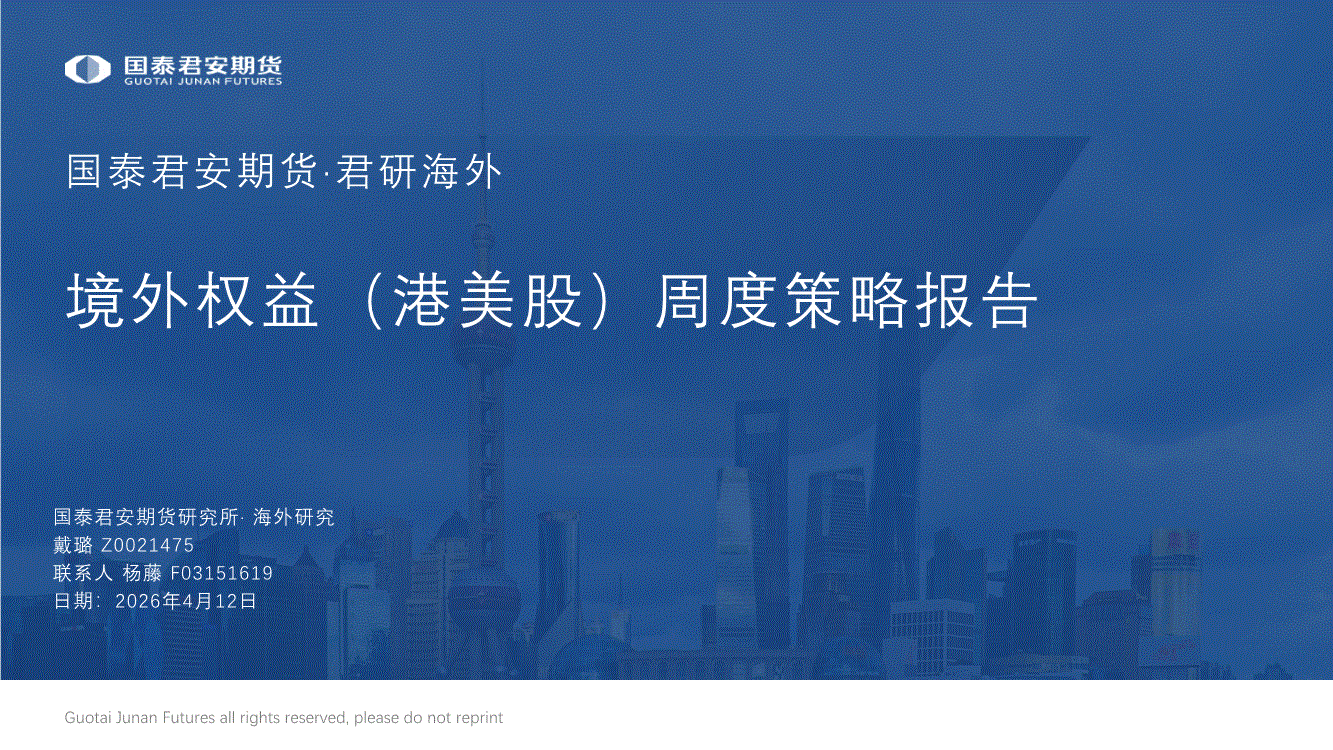 国泰君安期货
GUOTAI JUNAN FUTURES

国泰君安期货·君研海外

境外权益（港美股）周度策略报告

国泰君安期货研究所· 海外研究
戴璐 Z0021475
联系人 杨藤 F03151619
日期：2026年4月12日

Guotai Junan Futures all rights reserved, please do not reprint